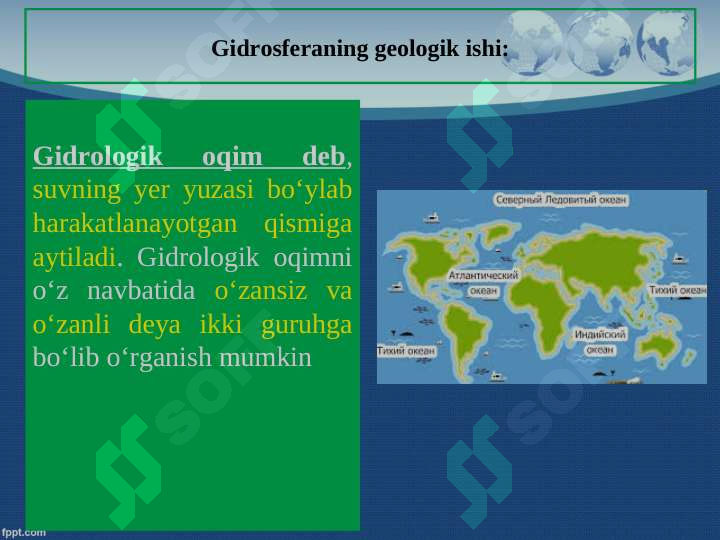 Gidrosferaning geologik ishi:

Gidrologik oqim deb, suvning yer yuzasi bo‘ylab harakatlanayotgan qismiga aytiladi. Gidrologik oqimni o‘z navbatida o‘zansiz va o‘zanli deya ikki guruhga bo‘lib o‘rganish mumkin

Северный Ледовитый океан

Атлантический океан

Тихий океан

Индийский океан

Тихий океан

fppt.com